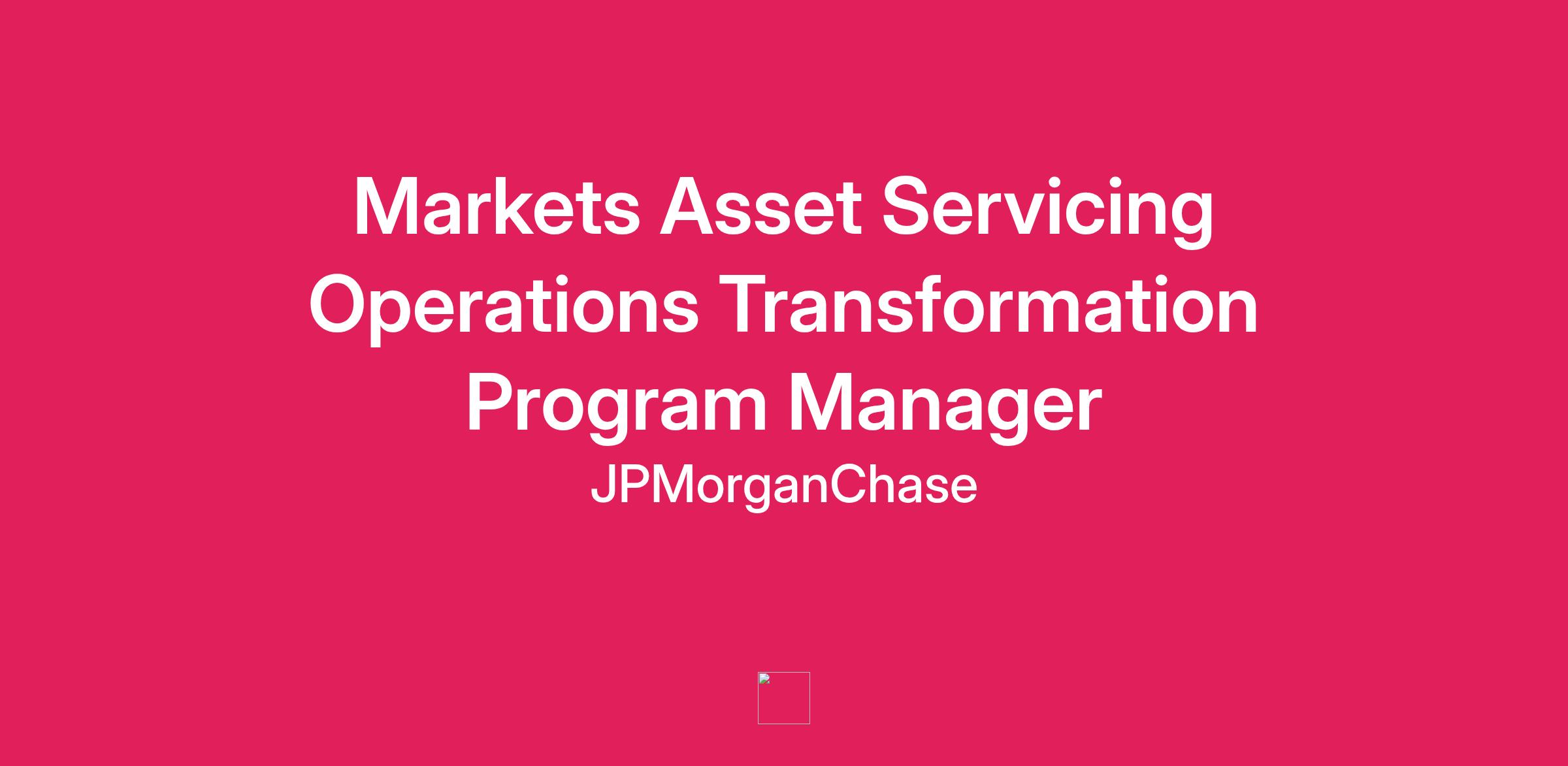 Markets Asset Servicing Operations Transformation Program Manager

JPMorganChase